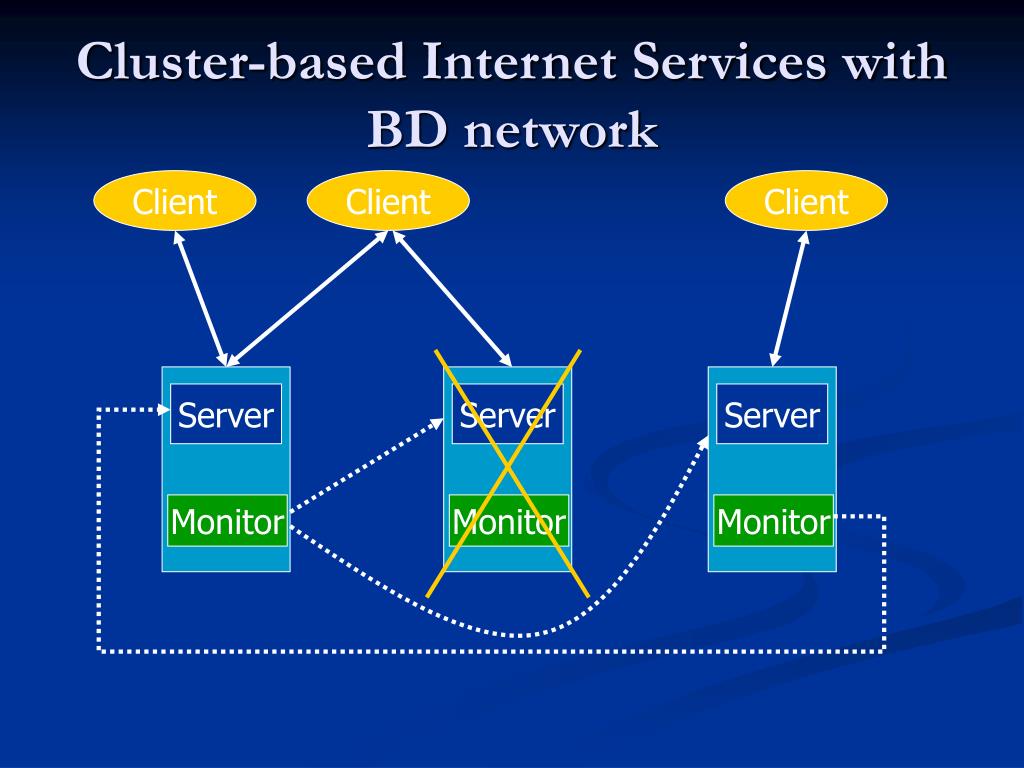 Cluster-based Internet Services with BD network

Client
Client
Client

Server
Monitor

Server
Monitor

Server
Monitor